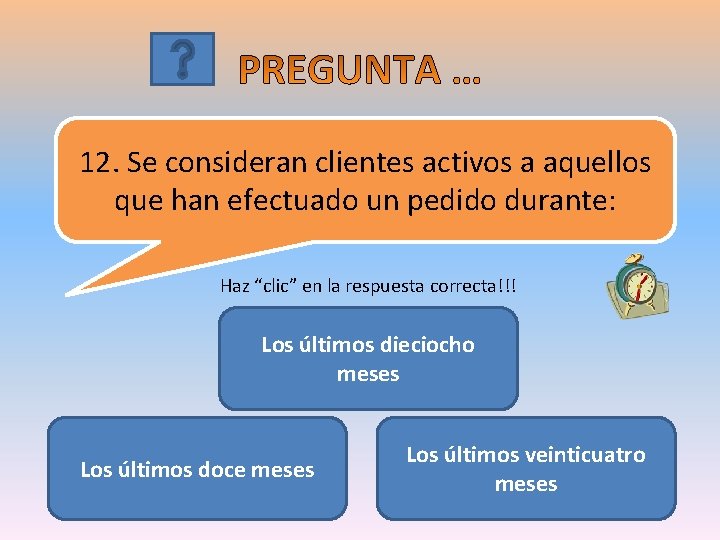 ?

PREGUNTA …

12. Se consideran clientes activos a aquellos que han efectuado un pedido durante:

Haz “clic” en la respuesta correcta!!!

Los últimos dieciocho meses

Los últimos doce meses

Los últimos veinticuatro meses